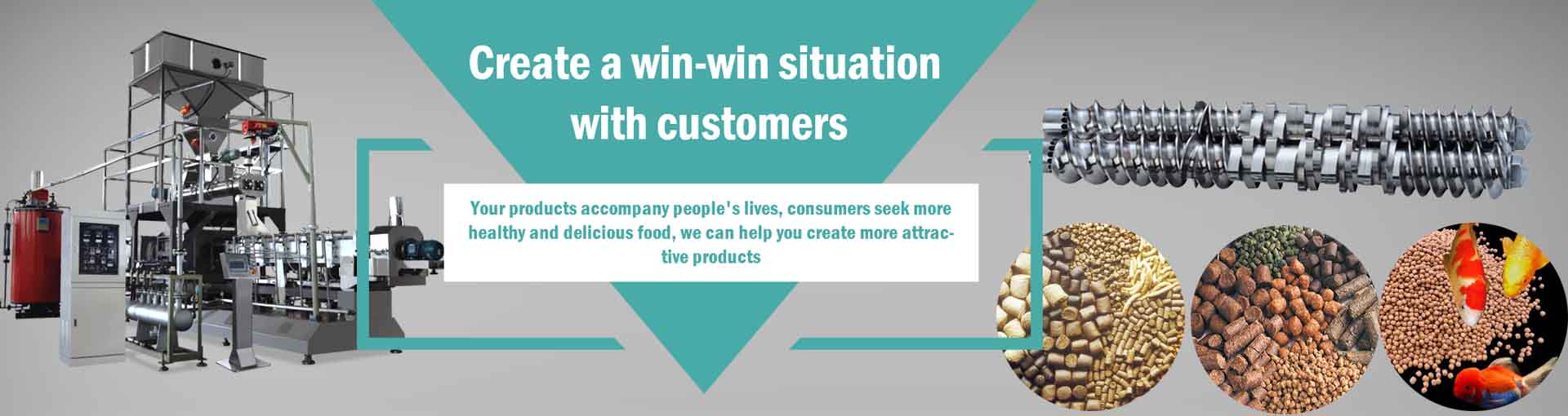 Create a win-win situation with customers

Your products accompany people's lives, consumers seek more healthy and delicious food, we can help you create more attractive products